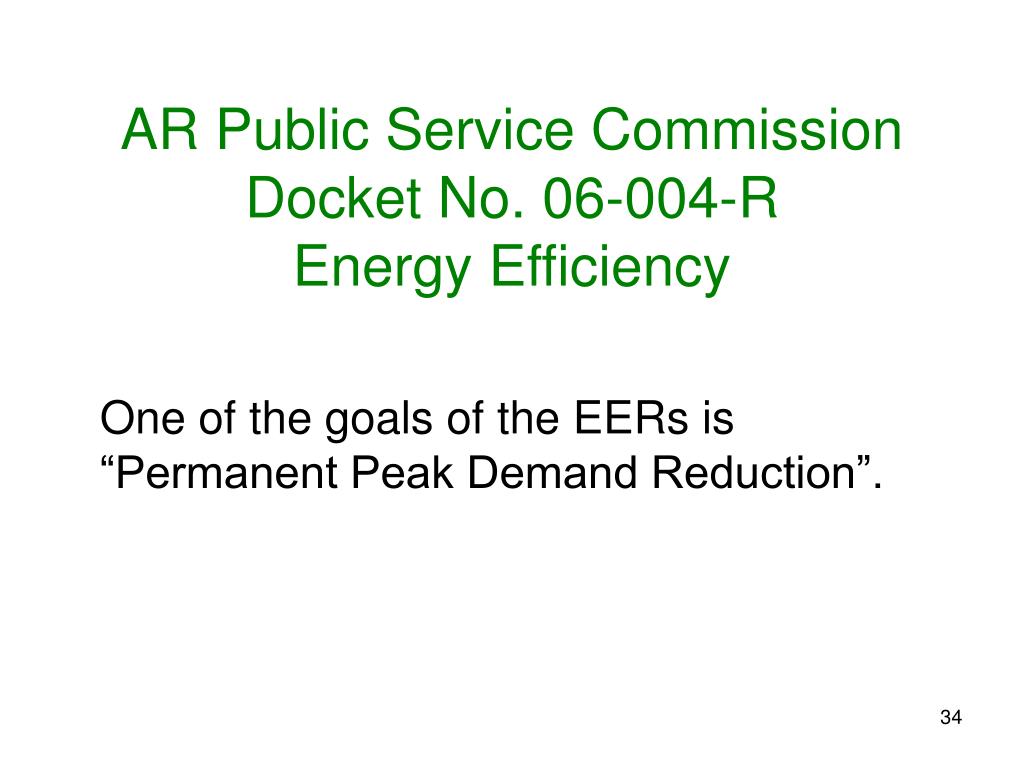 AR Public Service Commission
Docket No. 06-004-R
Energy Efficiency

One of the goals of the EERs is “Permanent Peak Demand Reduction”.

34